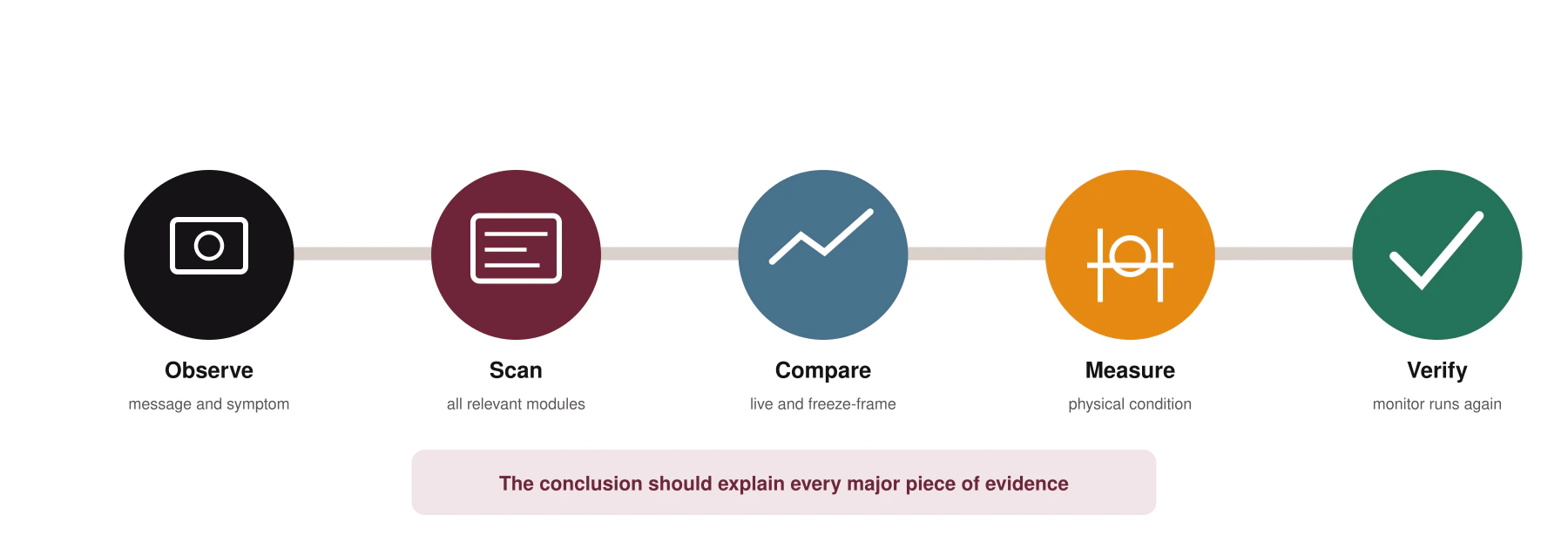 Observe
message and symptom

Scan
all relevant modules

Compare
live and freeze-frame

Measure
physical condition

Verify
monitor runs again

The conclusion should explain every major piece of evidence